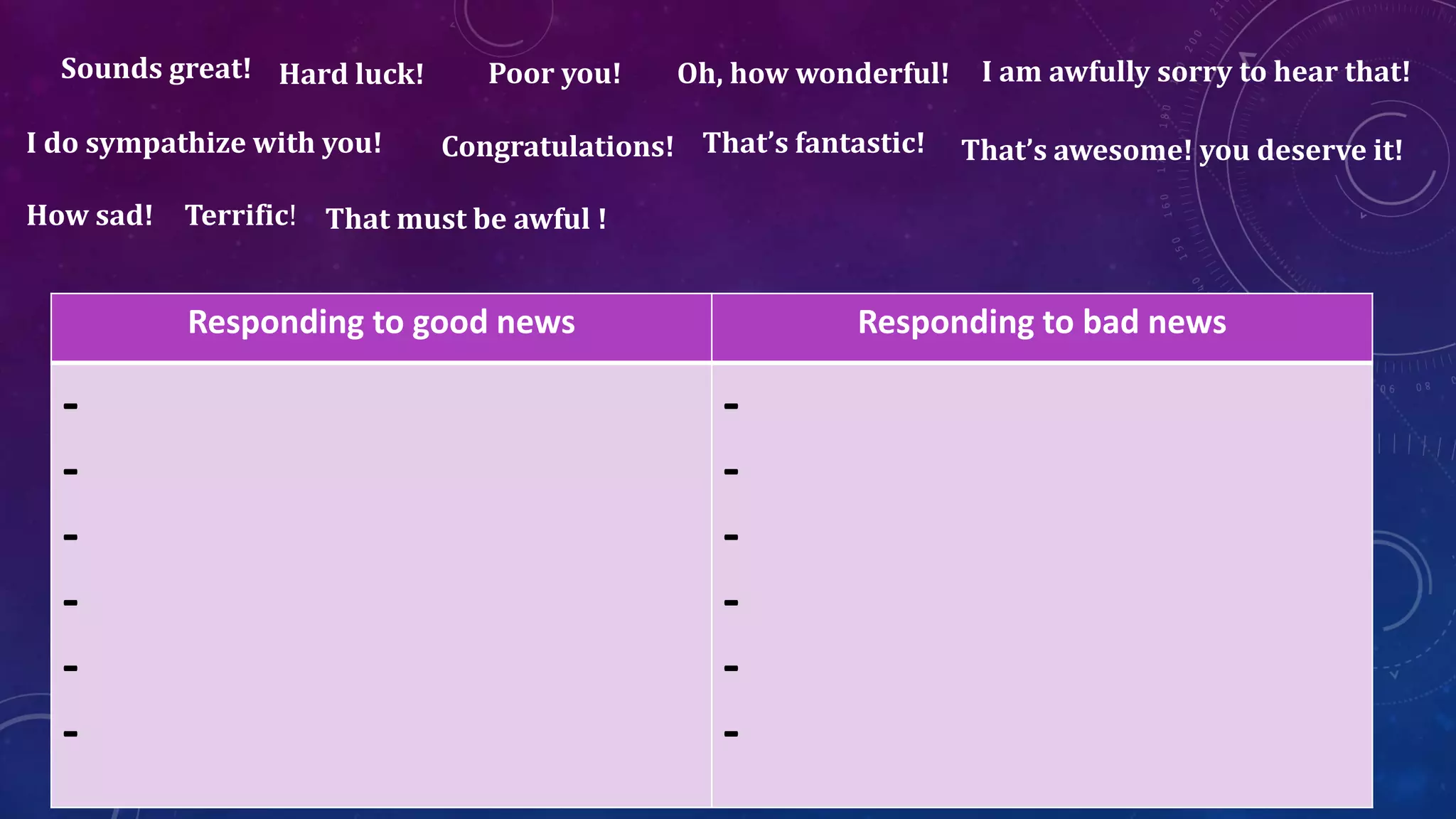 Sounds great! Hard luck! Poor you! Oh, how wonderful! I am awfully sorry to hear that!

I do sympathize with you! Congratulations! That's fantastic! That's awesome! you deserve it!

How sad! Terrific! That must be awful !

| Responding to good news | Responding to bad news |
|---|---|
| - | - |
| - | - |
| - | - |
| - | - |
| - | - |
| - | - |